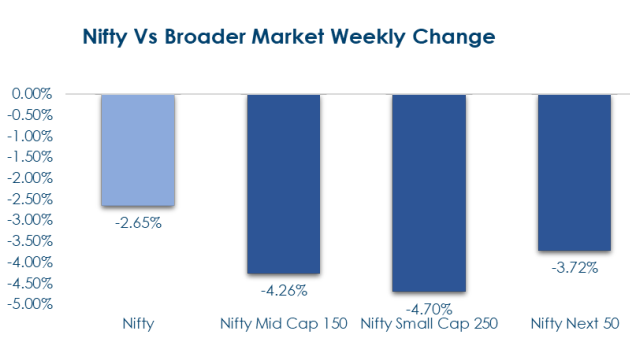 Nifty Vs Broader Market Weekly Change

0.00%
-0.50%
-1.00%
-1.50%
-2.00%
-2.50%
-3.00%
-3.50%
-4.00%
-4.50%
-5.00%

-2.65%
-4.26%
-4.70%
-3.72%

Nifty
Nifty Mid Cap 150
Nifty Small Cap 250
Nifty Next 50